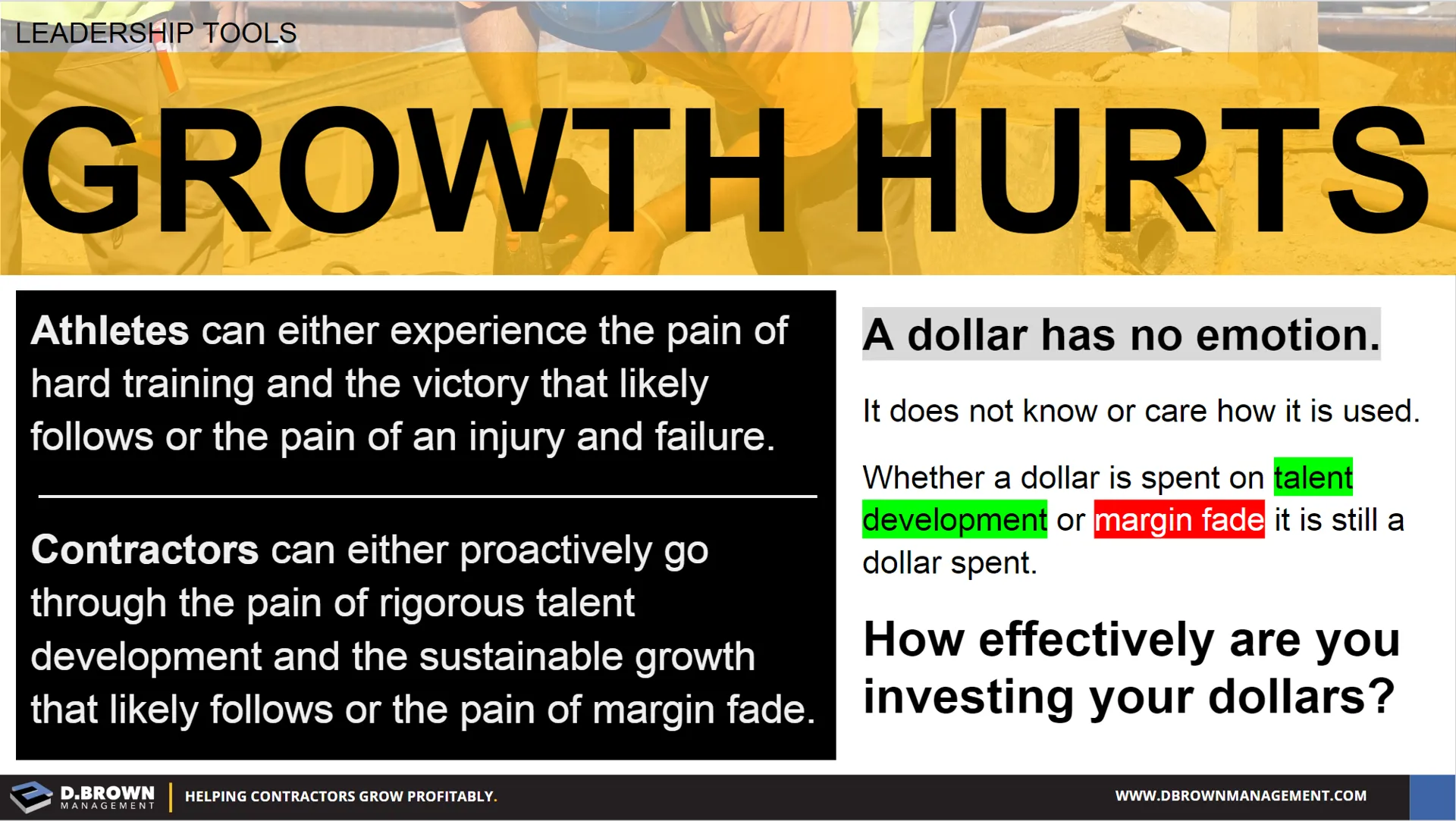 LEADERSHIP TOOLS

GROWTH HURTS

Athletes can either experience the pain of hard training and the victory that likely follows or the pain of an injury and failure.

Contractors can either proactively go through the pain of rigorous talent development and the sustainable growth that likely follows or the pain of margin fade.

A dollar has no emotion.

It does not know or care how it is used.

Whether a dollar is spent on talent development or margin fade it is still a dollar spent.

How effectively are you investing your dollars?

D.BROWN MANAGEMENT

HELPING CONTRACTORS GROW PROFITABLY.

WWW.DBROWNMANAGEMENT.COM